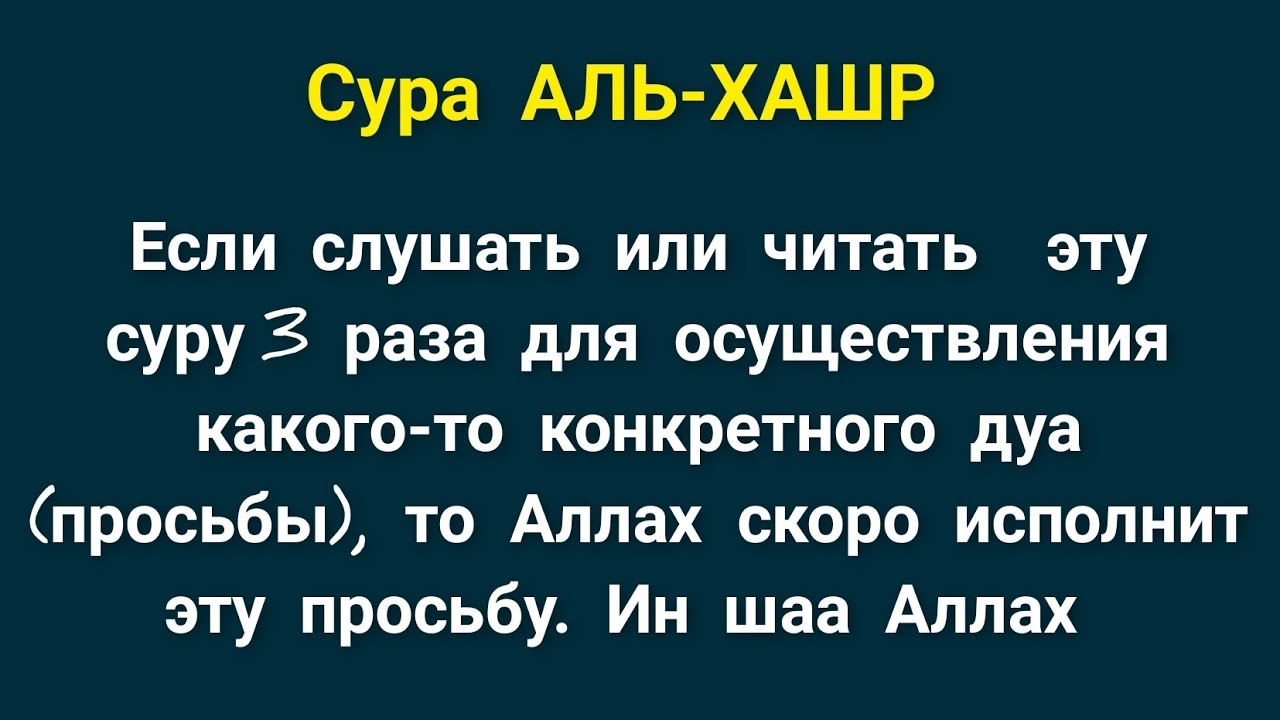 Сура АЛЬ-ХАШР

Если слушать или читать эту суру 3 раза для осуществления какого-то конкретного дуа (просьбы), то Аллах скоро исполнит эту просьбу. Ин шаа Аллах